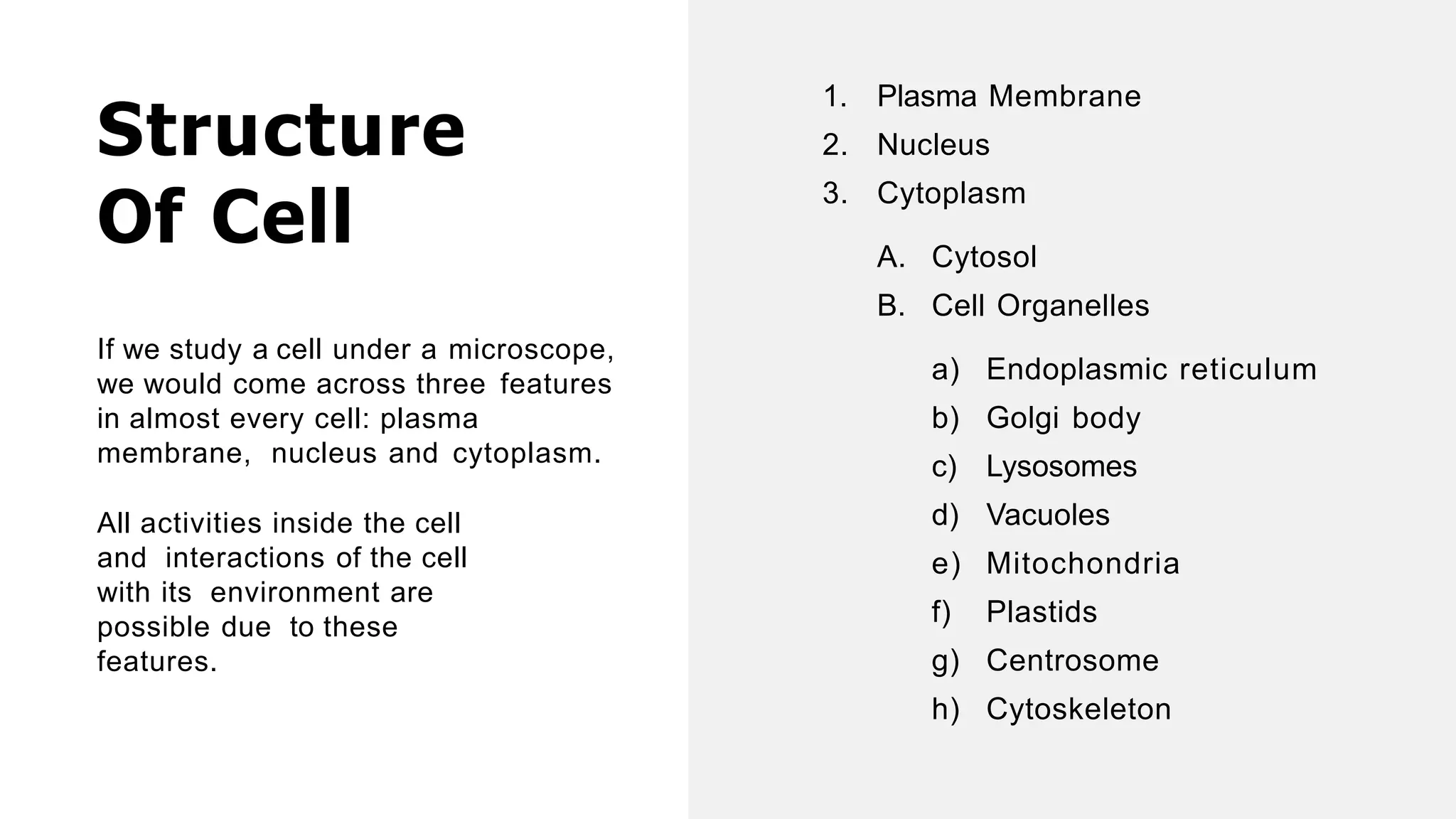 Structure Of Cell

If we study a cell under a microscope, we would come across three features in almost every cell: plasma membrane, nucleus and cytoplasm.

All activities inside the cell and interactions of the cell with its environment are possible due to these features.

1. Plasma Membrane
2. Nucleus
3. Cytoplasm

A. Cytosol
B. Cell Organelles

a) Endoplasmic reticulum
b) Golgi body
c) Lysosomes
d) Vacuoles
e) Mitochondria
f) Plastids
g) Centrosome
h) Cytoskeleton